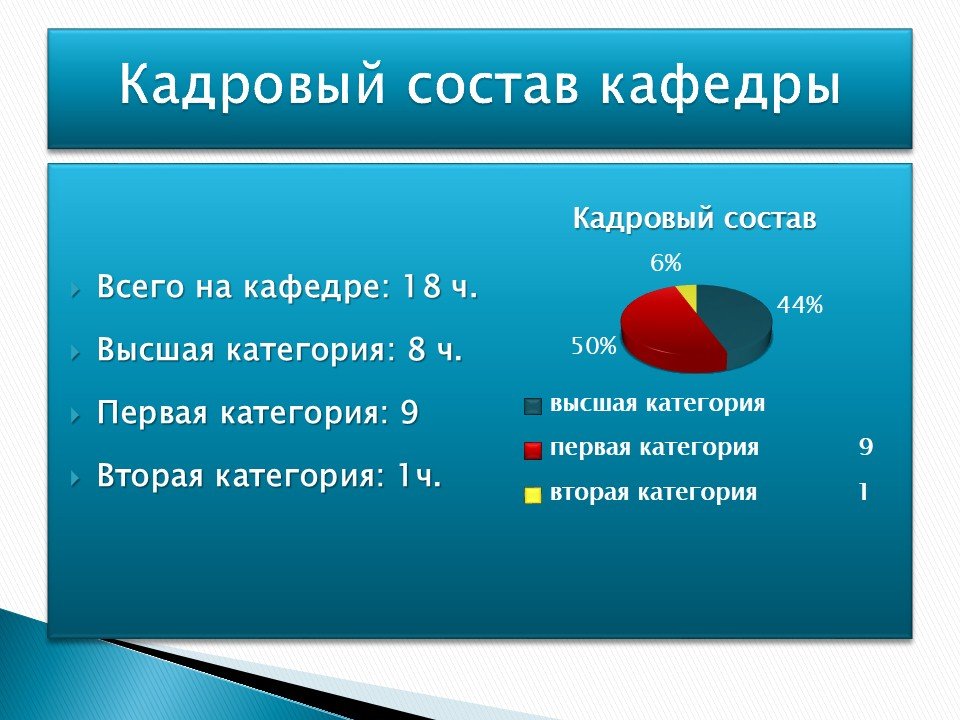 Кадровый состав кафедры

Всего на кафедре: 18 ч.

Высшая категория: 8 ч.

Первая категория: 9

Вторая категория: 1ч.

Кадровый состав

6%

44%

50%

высшая категория

первая категория 9

вторая категория 1